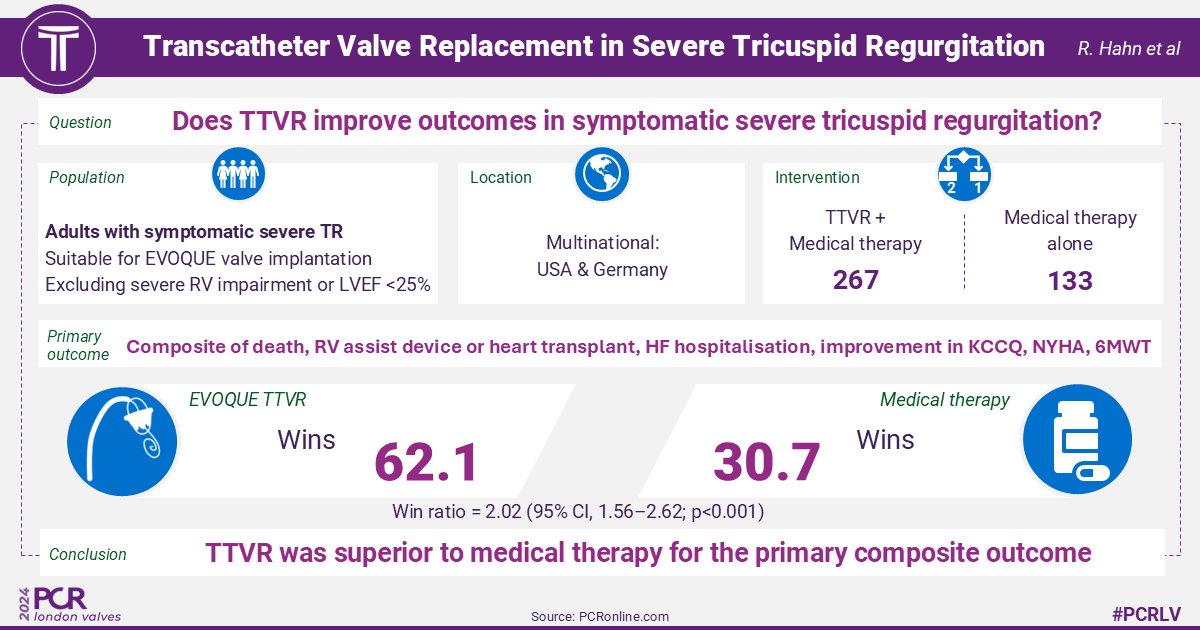 Transcatheter Valve Replacement in Severe Tricuspid Regurgitation

R. Hahn et al

Question

Does TTVR improve outcomes in symptomatic severe tricuspid regurgitation?

Population

Adults with symptomatic severe TR
Suitable for EVOQUE valve implantation
Excluding severe RV impairment or LVEF <25%

Location

Multinational:
USA & Germany

Intervention

2 1

TTVR +
Medical therapy

267

Medical therapy alone

133

Primary outcome

Composite of death, RV assist device or heart transplant, HF hospitalisation, improvement in KCCQ, NYHA, 6MWT

EVOQUE TTVR

Wins

62.1

Medical therapy

Wins

30.7

Win ratio = 2.02 (95% CI, 1.56–2.62; p<0.001)

Conclusion

TTVR was superior to medical therapy for the primary composite outcome

2024 PCR london valves

Source: PCRonline.com

#PCRLV